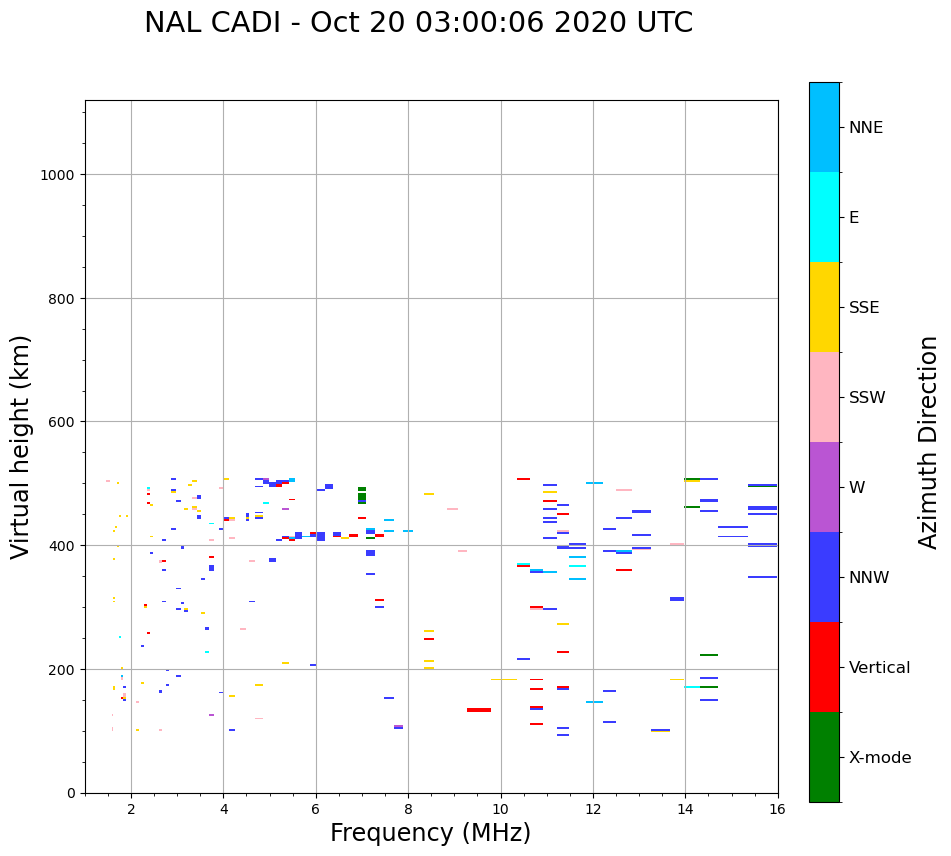 NAL CADI - Oct 20 03:00:06 2020 UTC

Virtual height (km)

1000
800
600
400
200
0

2
4
6
8
10
12
14
16

Frequency (MHz)

NNE
E
SSE
SSW
W
NNW
Vertical
X-mode

Azimuth Direction